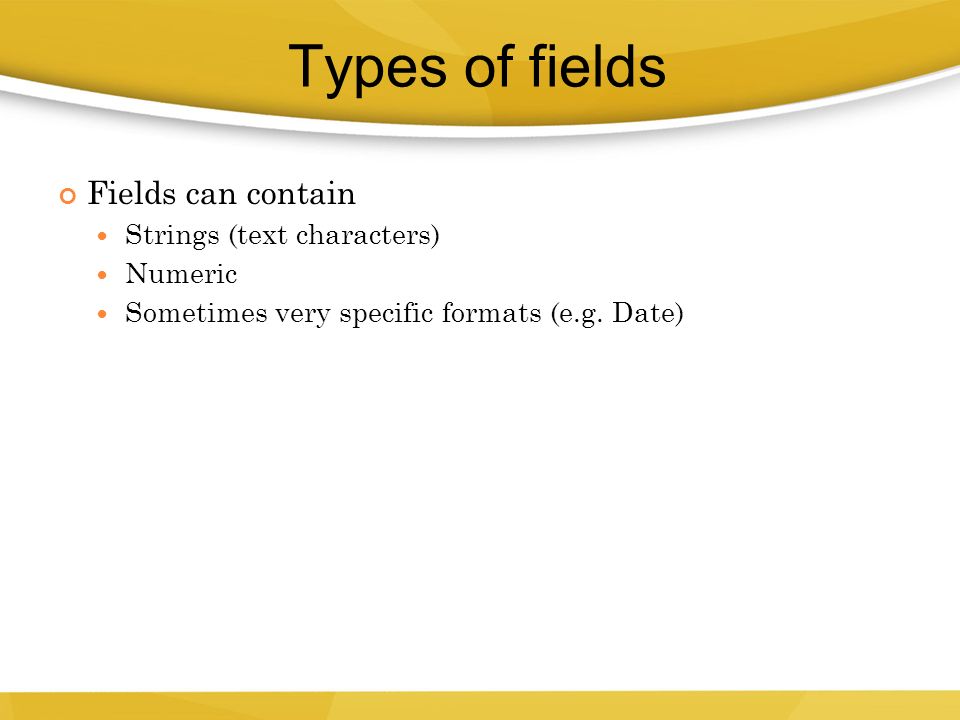 Types of fields

Fields can contain

Strings (text characters)

Numeric

Sometimes very specific formats (e.g. Date)